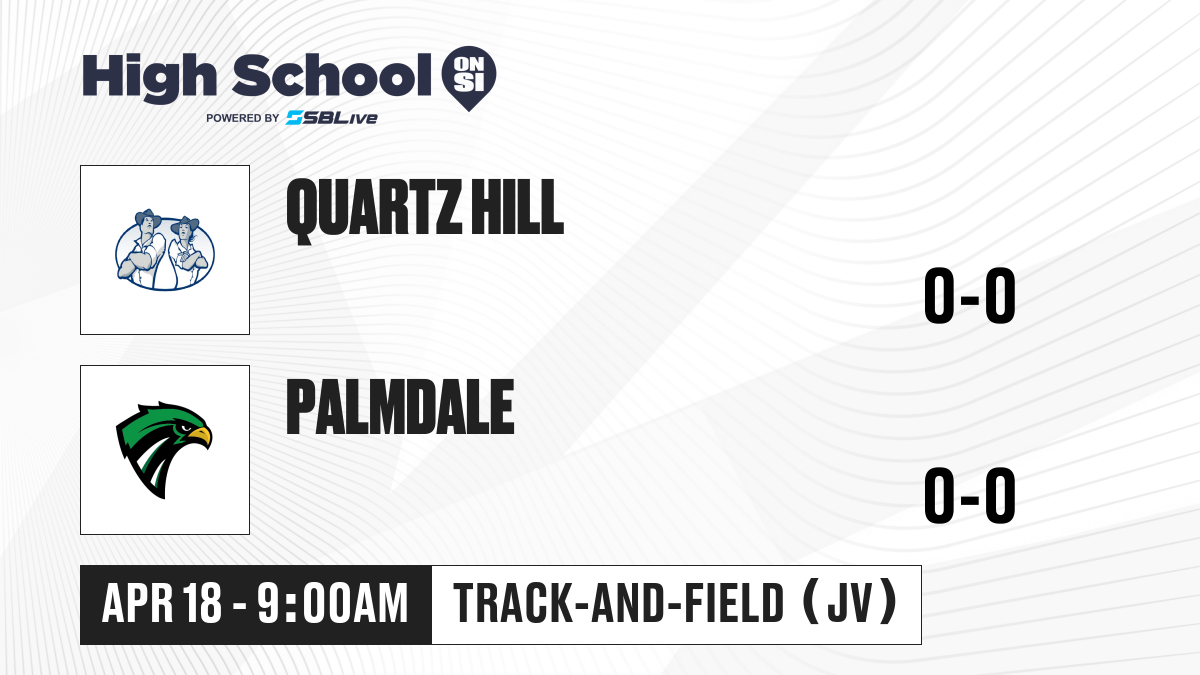 High School ON SI
POWERED BY SBLive

QUARTZ HILL
0-0

PALMDALE
0-0

APR 18 - 9:00AM
TRACK-AND-FIELD (JV)